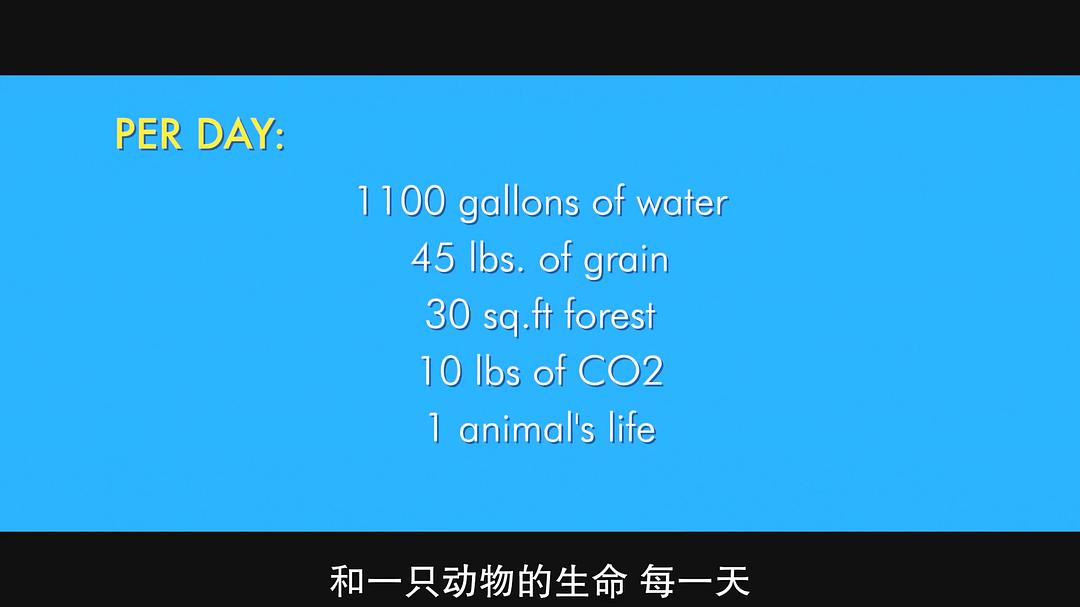 PER DAY:

1100 gallons of water
45 lbs. of grain
30 sq.ft forest
10 lbs of CO2
1 animal's life

和一只动物的生命 每一天